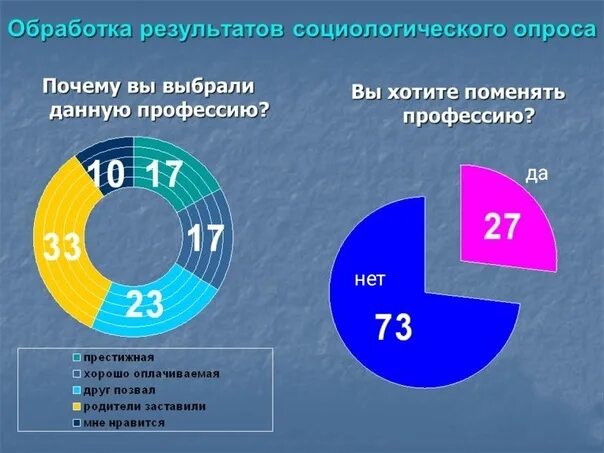 Обработка результатов социологического опроса

Почему вы выбрали данную профессию?

10 17 17 23 33

престижная
хорошо оплачиваемая
друг позвал
родители заставили
мне нравится

Вы хотите поменять профессию?

да
27
нет
73